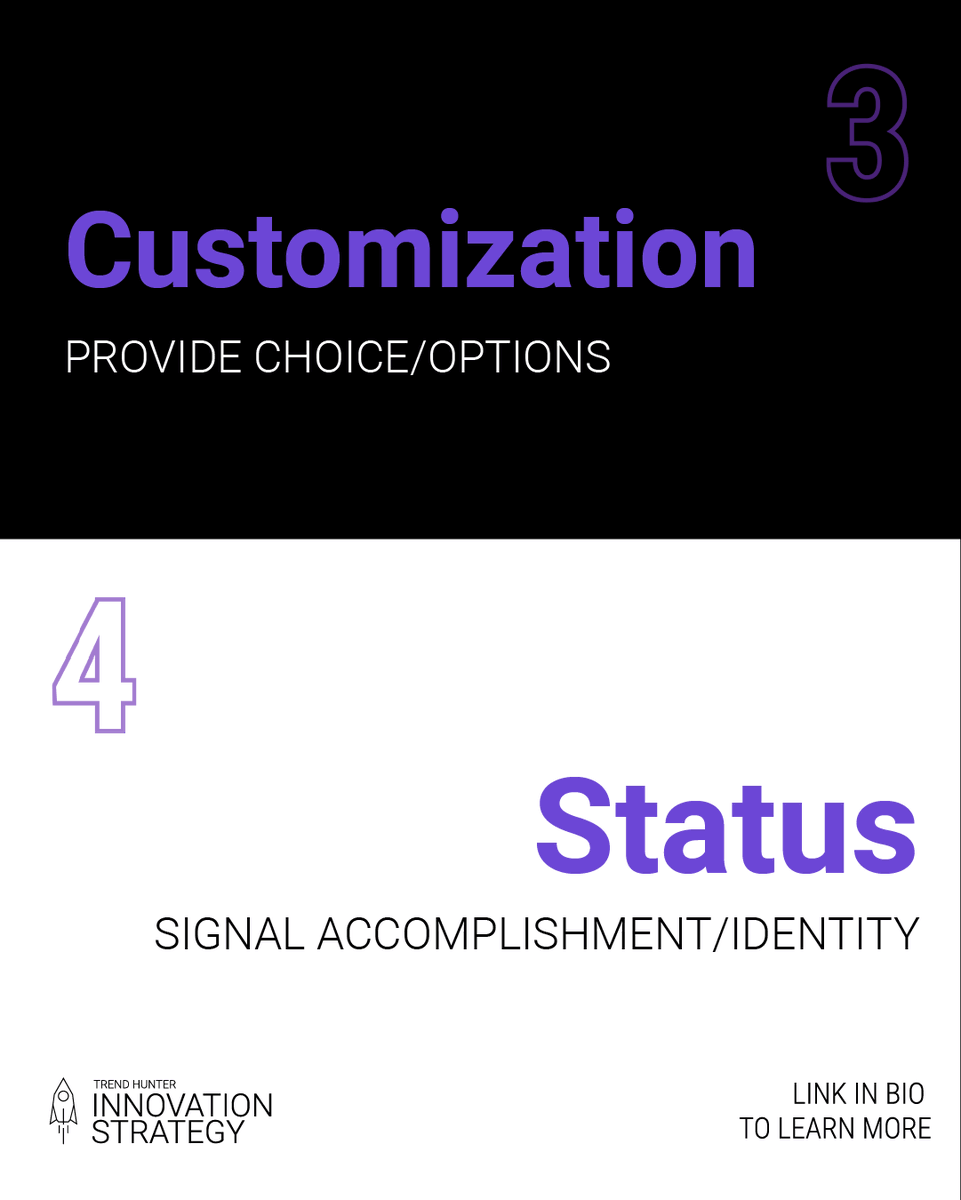 3

Customization

PROVIDE CHOICE/OPTIONS

4

Status

SIGNAL ACCOMPLISHMENT/IDENTITY

TREND HUNTER
INNOVATION
STRATEGY

LINK IN BIO
TO LEARN MORE